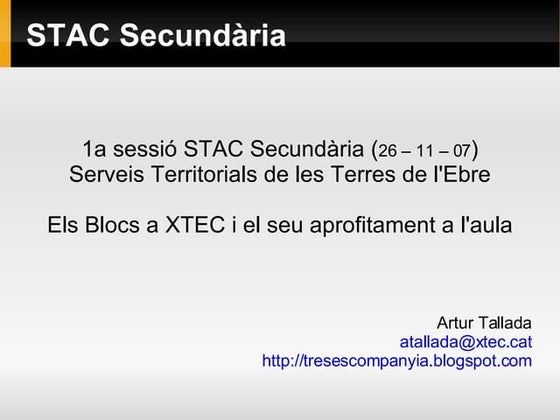 STAC Secundària

1a sessió STAC Secundària (26 – 11 – 07)
Serveis Territorials de les Terres de l'Ebre

Els Blocs a XTEC i el seu aprofitament a l'aula

Artur Tallada
atallada@xtec.cat
http://tresescompanyia.blogspot.com